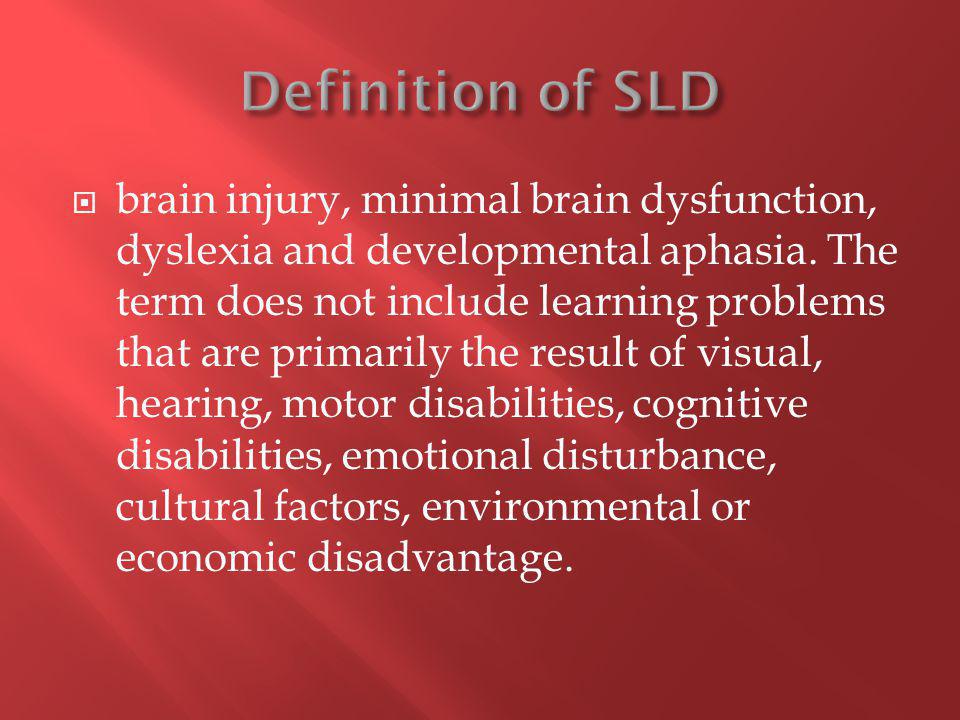 Definition of SLD

brain injury, minimal brain dysfunction, dyslexia and developmental aphasia. The term does not include learning problems that are primarily the result of visual, hearing, motor disabilities, cognitive disabilities, emotional disturbance, cultural factors, environmental or economic disadvantage.